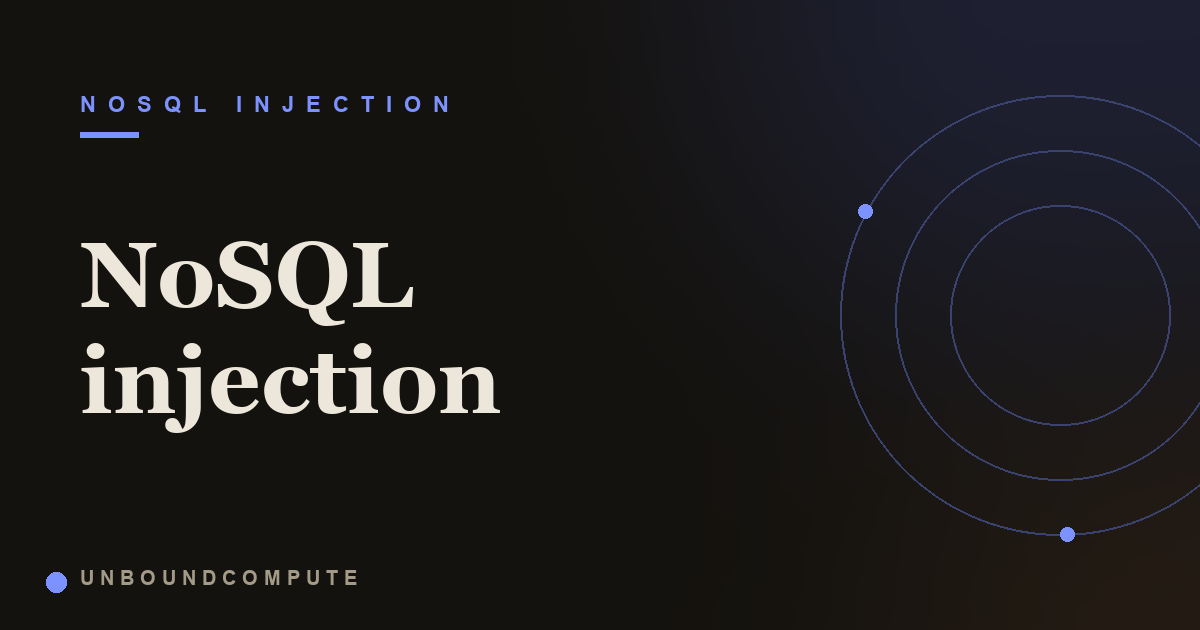 NOSQL INJECTION

NoSQL injection

UNBOUNDCOMPUTE